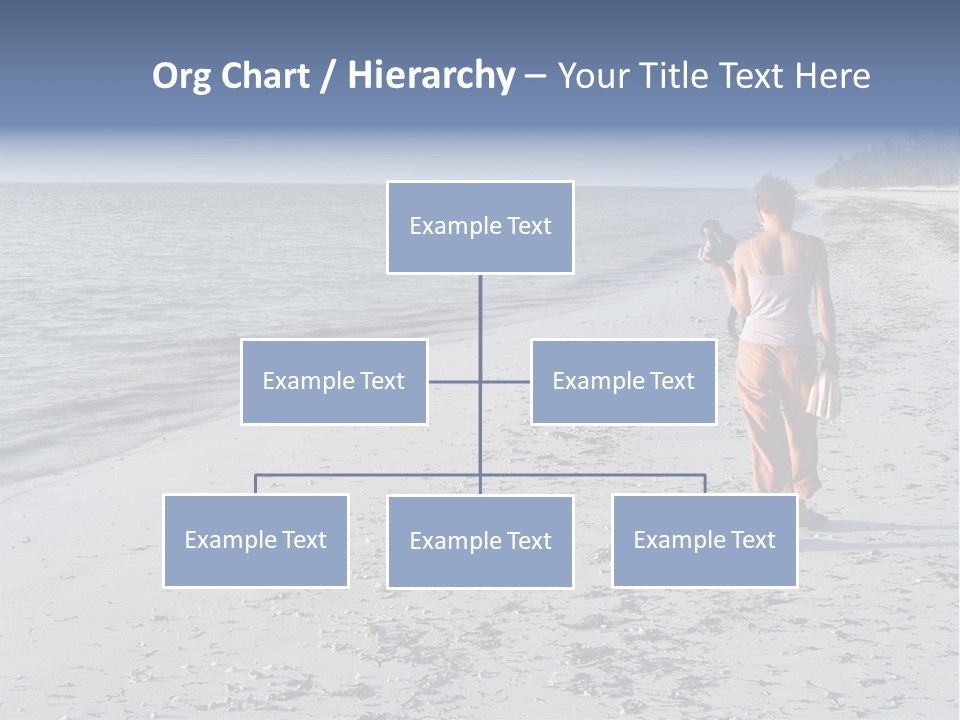 Org Chart / Hierarchy – Your Title Text Here

Example Text

Example Text

Example Text

Example Text

Example Text

Example Text